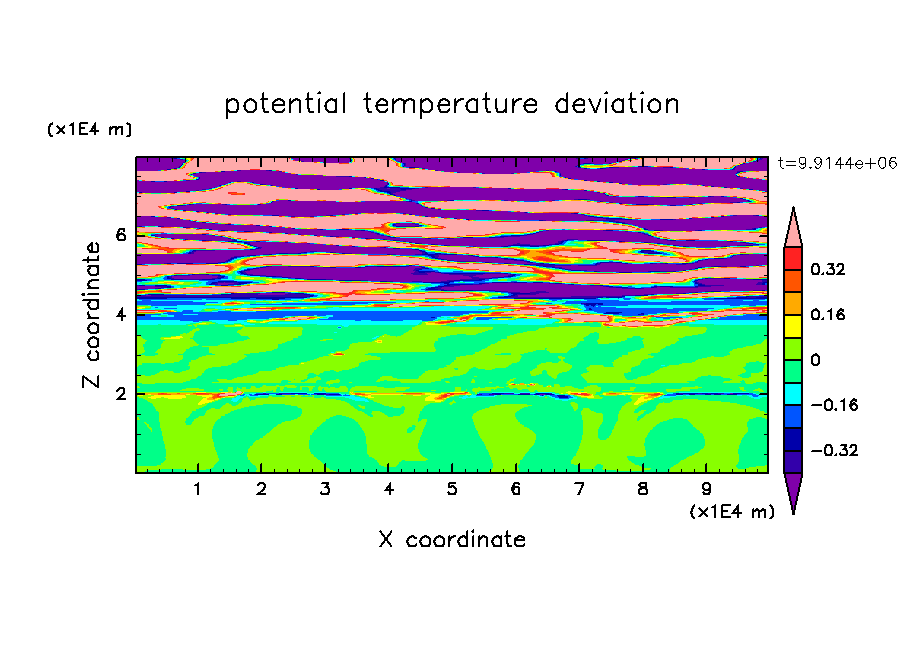 potential temperature deviation

(x1E4 m)

t=9.9144e+06

Z coordinate

6
4
2

0.32
0.16
0
−0.16
−0.32

1 2 3 4 5 6 7 8 9

(x1E4 m)

X coordinate